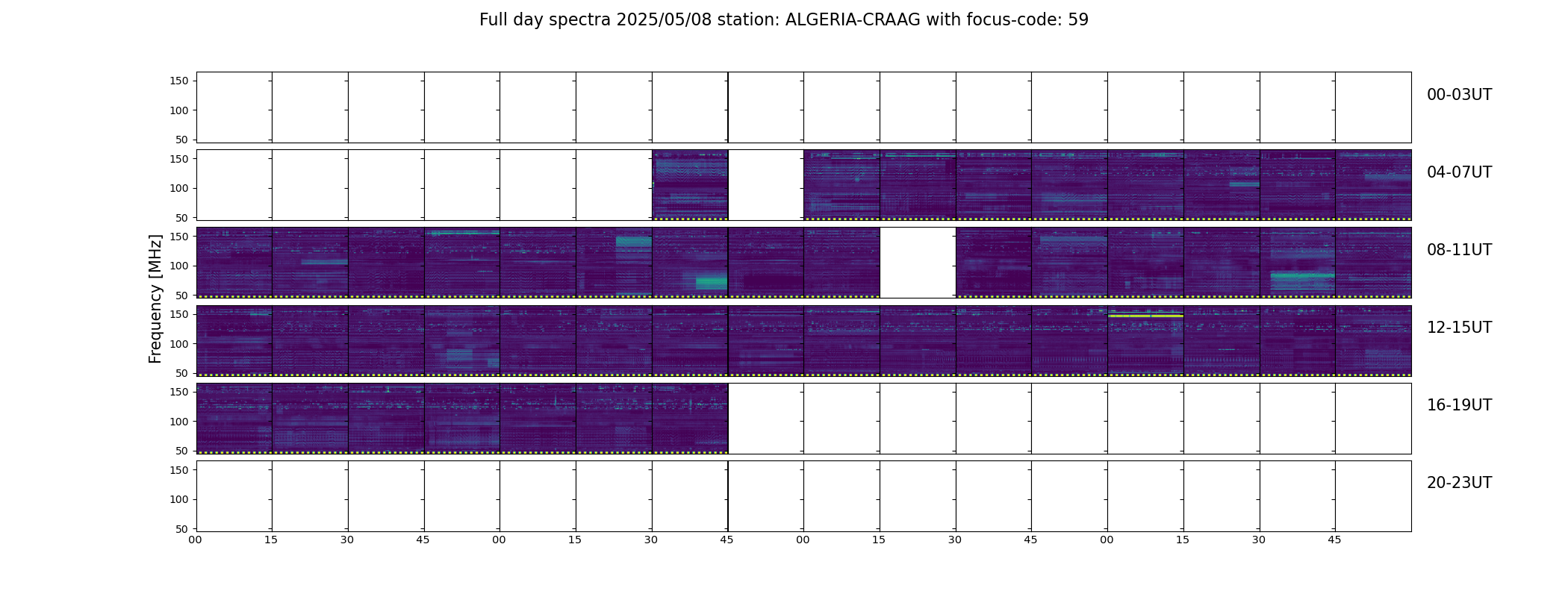 Full day spectra 2025/05/08 station: ALGERIA-CRAAG with focus-code: 59

Frequency [MHz]

150
100
50
00-03UT

150
100
50
04-07UT

150
100
50
08-11UT

150
100
50
12-15UT

150
100
50
16-19UT

150
100
50
20-23UT

00 15 30 45 00 15 30 45 00 15 30 45 00 15 30 45